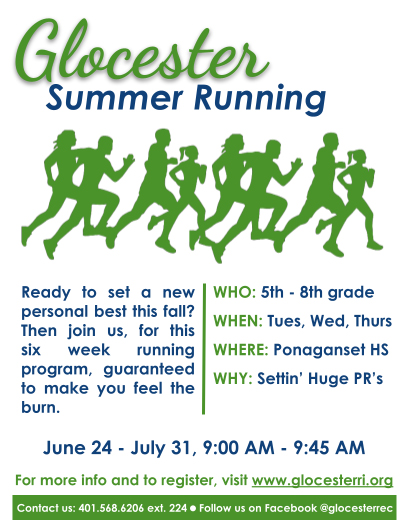 Glocester
Summer Running

Ready to set a new personal best this fall? Then join us, for this six week running program, guaranteed to make you feel the burn.

WHO: 5th - 8th grade

WHEN: Tues, Wed, Thurs

WHERE: Ponaganset HS

WHY: Settin' Huge PR's

June 24 - July 31, 9:00 AM - 9:45 AM

For more info and to register, visit www.glocesterri.org

Contact us: 401.568.6206 ext. 224 ● Follow us on Facebook @glocesterrec